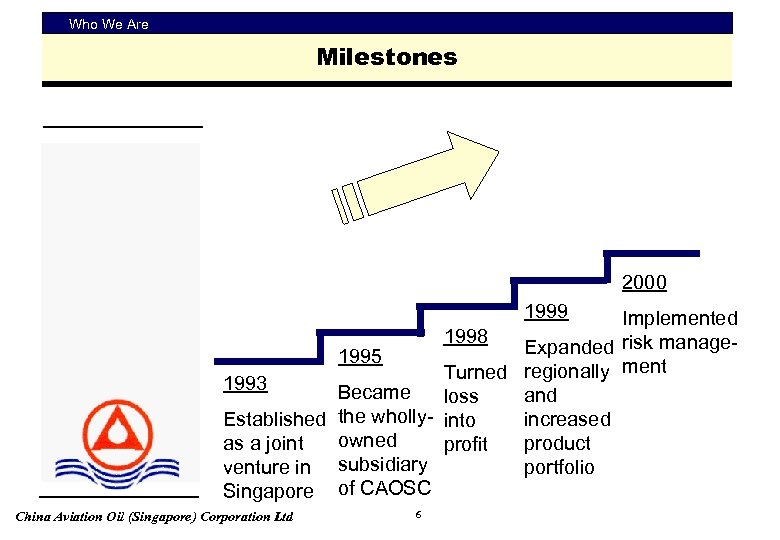 Who We Are

Milestones

1993
Established as a joint venture in Singapore

1995
Became the wholly-owned subsidiary of CAOSC

1998
Turned loss into profit

1999
Expanded regionally and increased product portfolio

2000
Implemented risk management

China Aviation Oil (Singapore) Corporation Ltd

6